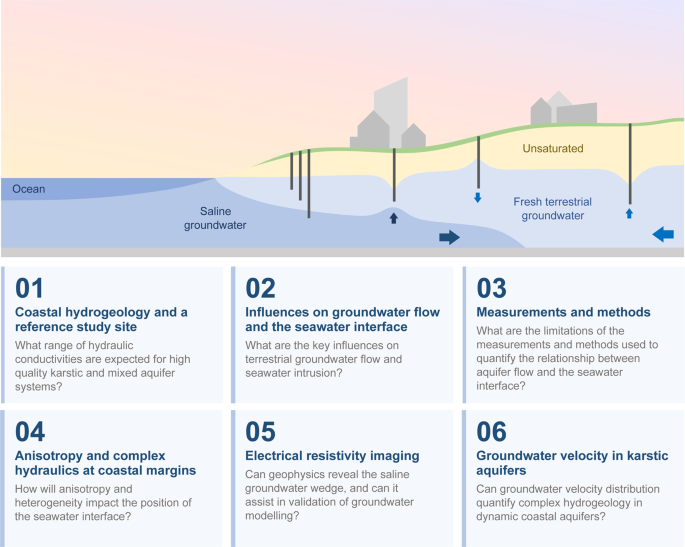 Ocean

Saline groundwater

Unsaturated

Fresh terrestrial groundwater

01

Coastal hydrogeology and a reference study site

What range of hydraulic conductivities are expected for high quality karstic and mixed aquifer systems?

02

Influences on groundwater flow and the seawater interface

What are the key influences on terrestrial groundwater flow and seawater intrusion?

03

Measurements and methods

What are the limitations of the measurements and methods used to quantify the relationship between aquifer flow and the seawater interface?

04

Anisotropy and complex hydraulics at coastal margins

How will anisotropy and heterogeneity impact the position of the seawater interface?

05

Electrical resistivity imaging

Can geophysics reveal the saline groundwater wedge, and can it assist in validation of groundwater modelling?

06

Groundwater velocity in karstic aquifers

Can groundwater velocity distribution quantify complex hydrogeology in dynamic coastal aquifers?